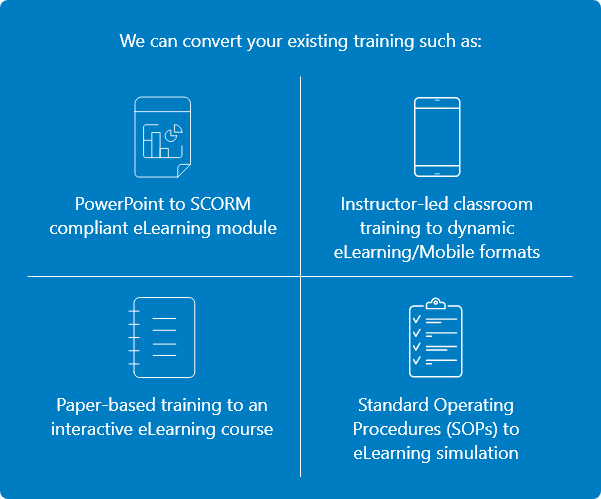 We can convert your existing training such as:

PowerPoint to SCORM compliant eLearning module

Instructor-led classroom training to dynamic eLearning/Mobile formats

Paper-based training to an interactive eLearning course

Standard Operating Procedures (SOPs) to eLearning simulation